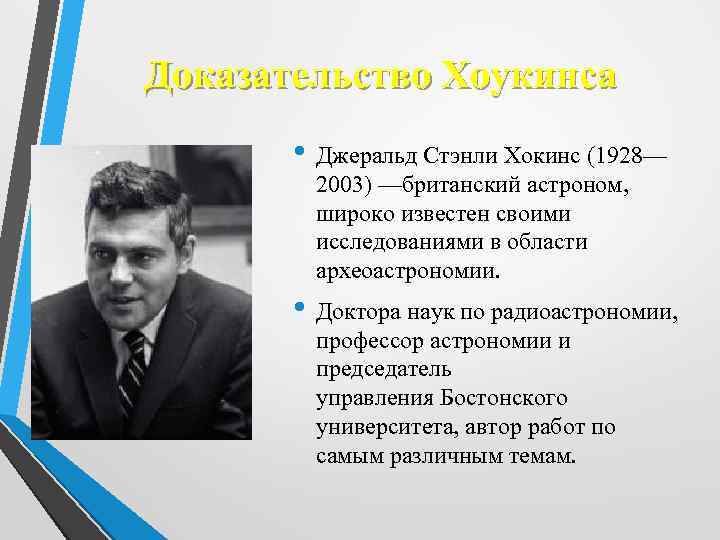 Доказательство Хоукинса

• Джеральд Стэнли Хокинс (1928—2003) —британский астроном, широко известен своими исследованиями в области археоастрономии.

• Доктора наук по радиоастрономии, профессор астрономии и председатель управления Бостонского университета, автор работ по самым различным темам.